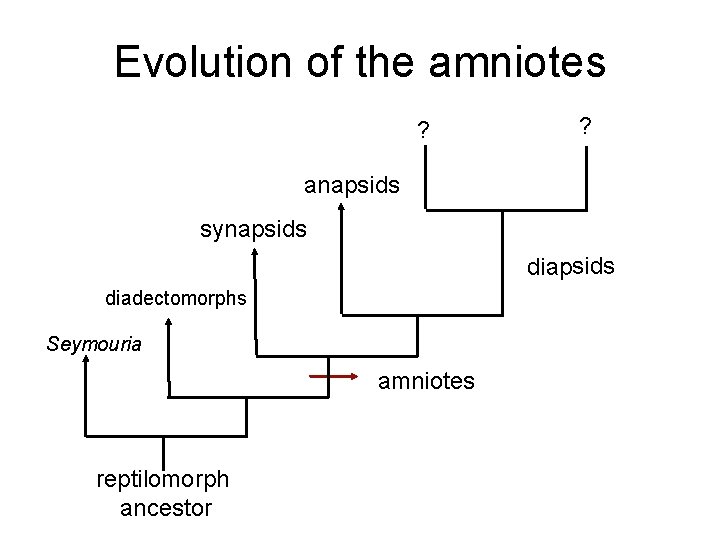 Evolution of the amniotes

?

?

anapsids

synapsids

diapsids

diadectomorphs

Seymouria

amniotes

reptilomorph ancestor